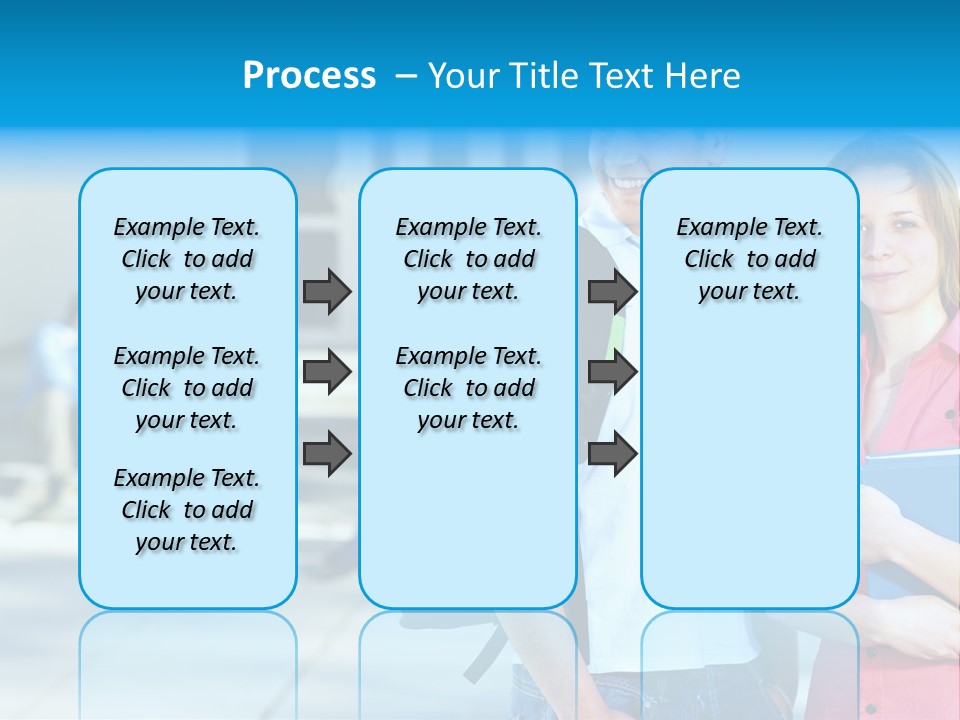 Process – Your Title Text Here

Example Text. Click to add your text.

Example Text. Click to add your text.

Example Text. Click to add your text.

Example Text. Click to add your text.

Example Text. Click to add your text.

Example Text. Click to add your text.